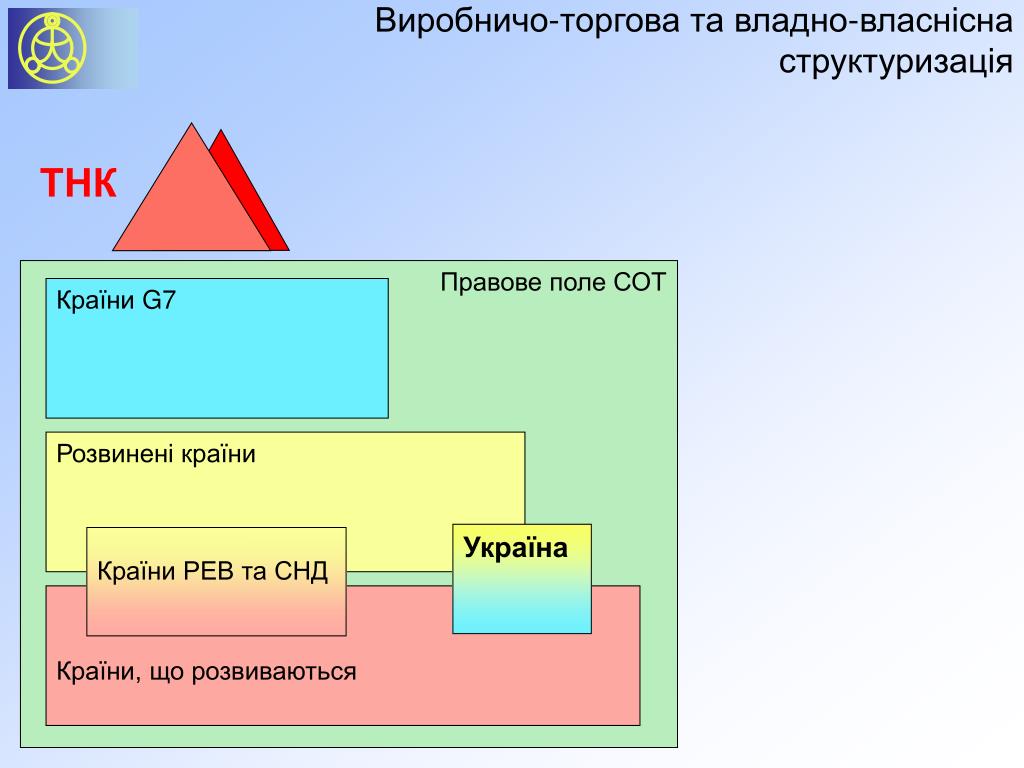 Виробничо-торгова та владно-власнісна структуризація

ТНК

Правове поле СОТ

Країни G7

Розвинені країни

Країни РЕВ та СНД

Україна

Країни, що розвиваються